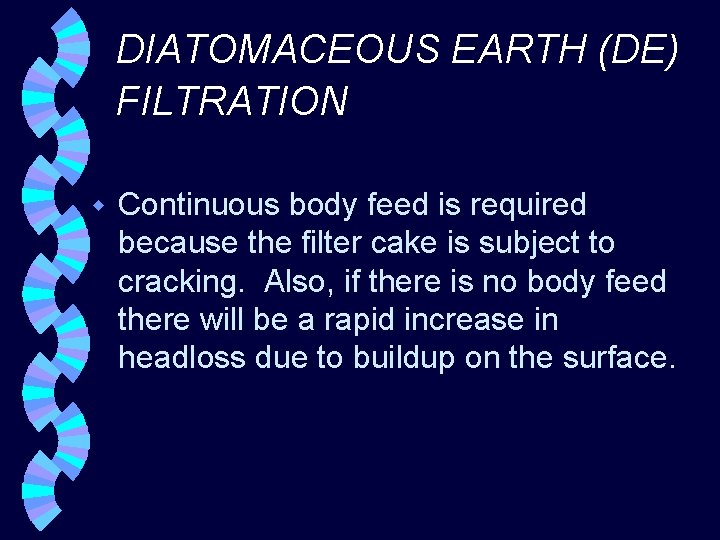 DIATOMACEOUS EARTH (DE) FILTRATION

• Continuous body feed is required because the filter cake is subject to cracking.  Also, if there is no body feed there will be a rapid increase in headloss due to buildup on the surface.